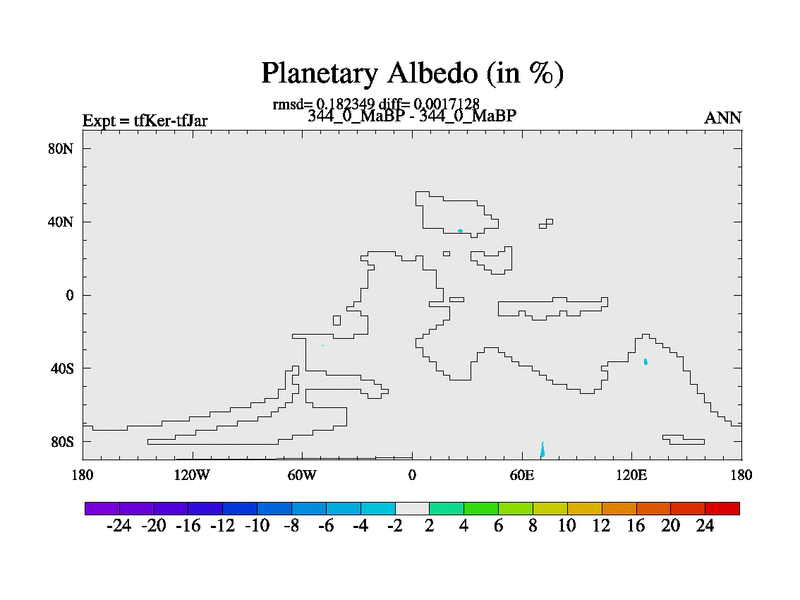 Planetary Albedo (in %)

rmsd= 0.182349 diff= 0.0017128

Expt = tfKer-tfJar

344_0_MaBP - 344_0_MaBP

ANN

80N
40N
0
40S
80S

180 120W 60W 0 60E 120E 180

-24 -20 -16 -12 -10 -8 -6 -4 -2 2 4 6 8 10 12 16 20 24